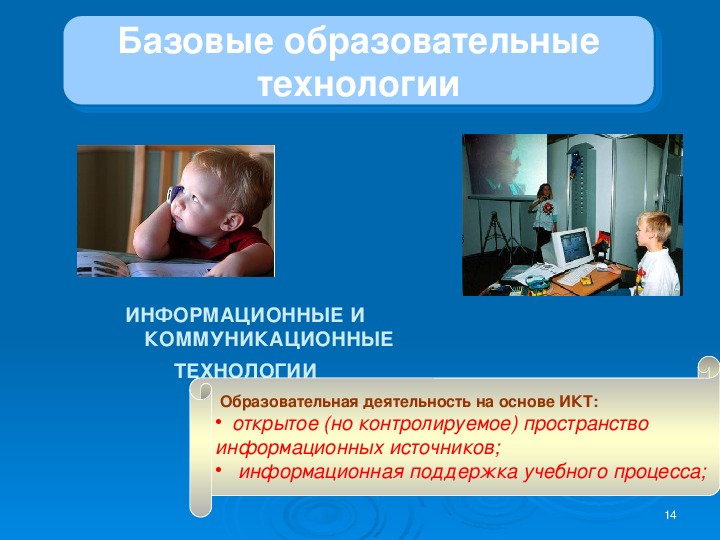 Базовые образовательные технологии

ИНФОРМАЦИОННЫЕ И КОММУНИКАЦИОННЫЕ ТЕХНОЛОГИИ

Образовательная деятельность на основе ИКТ:
• открытое (но контролируемое) пространство информационных источников;
• информационная поддержка учебного процесса;

14